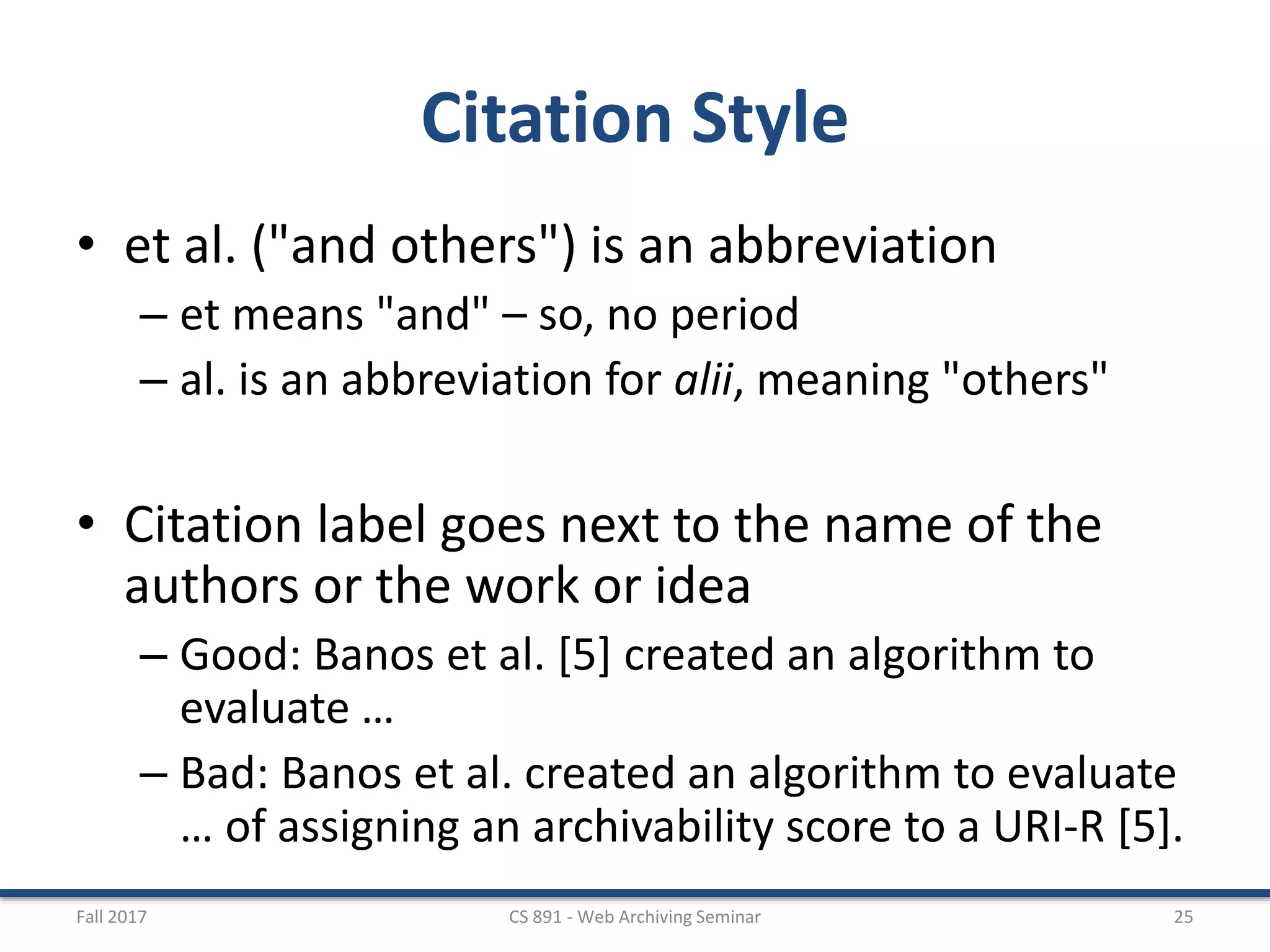 Citation Style

• et al. ("and others") is an abbreviation
  – et means "and" – so, no period
  – al. is an abbreviation for alii, meaning "others"

• Citation label goes next to the name of the authors or the work or idea
  – Good: Banos et al. [5] created an algorithm to evaluate …
  – Bad: Banos et al. created an algorithm to evaluate … of assigning an archivability score to a URI-R [5].

Fall 2017

CS 891 - Web Archiving Seminar

25